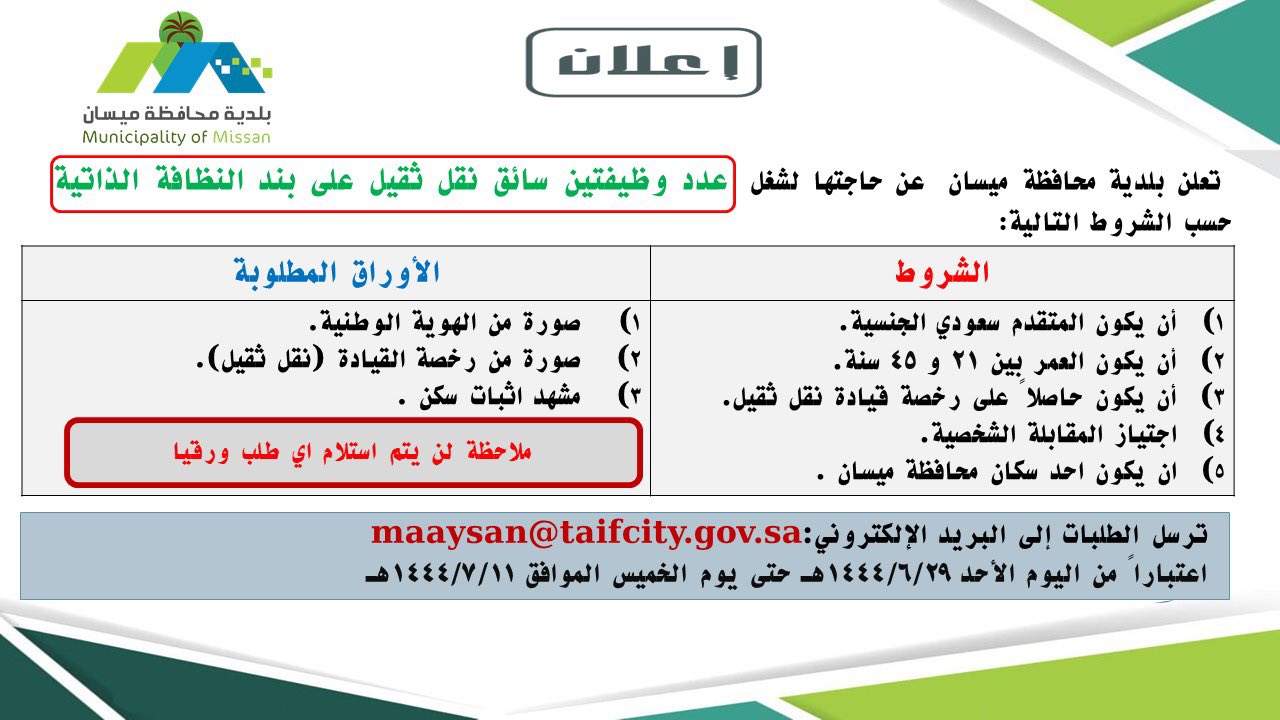 بلدية محافظة ميسان
Municipality of Missan

إعلان

تعلن بلدية محافظة ميسان عن حاجتها لشغل عدد وظيفتين سائق نقل ثقيل على بند النظافة الذاتية حسب الشروط التالية:

| الشروط | الأوراق المطلوبة |
|---|---|
| ١) أن يكون المتقدم سعودي الجنسية. ٢) أن يكون العمر بين ٢١ و ٤٥ سنة. ٣) أن يكون حاصلاً على رخصة قيادة نقل ثقيل. ٤) اجتياز المقابلة الشخصية. ٥) ان يكون احد سكان محافظة ميسان . | ١) صورة من الهوية الوطنية. ٢) صورة من رخصة القيادة (نقل ثقيل). ٣) مشهد اثبات سكن . ملاحظة لن يتم استلام اي طلب ورقيا |

ترسل الطلبات إلى البريد الإلكتروني:maaysan@taifcity.gov.sa
اعتباراً من اليوم الأحد ١٤٤٤/٦/٢٩هـ حتى يوم الخميس الموافق ١٤٤٤/٧/١١هـ